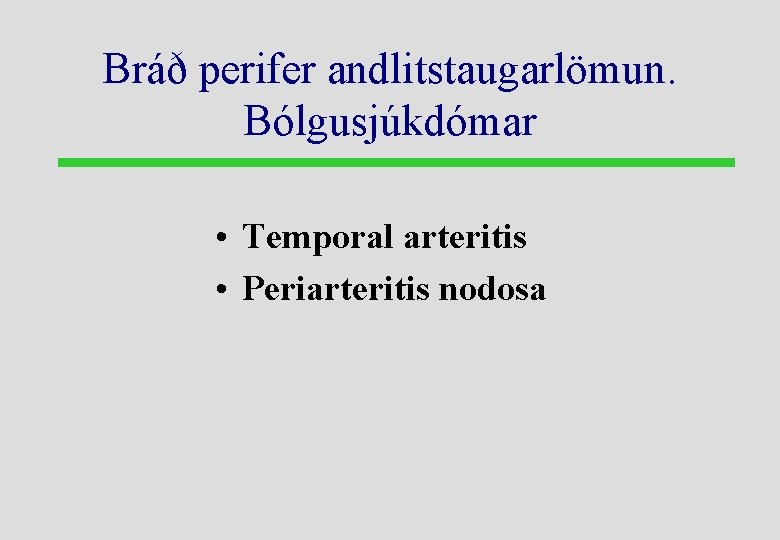 Bráð perifer andlitstaugarlömun. Bólgusjúkdómar

• Temporal arteritis
• Periarteritis nodosa